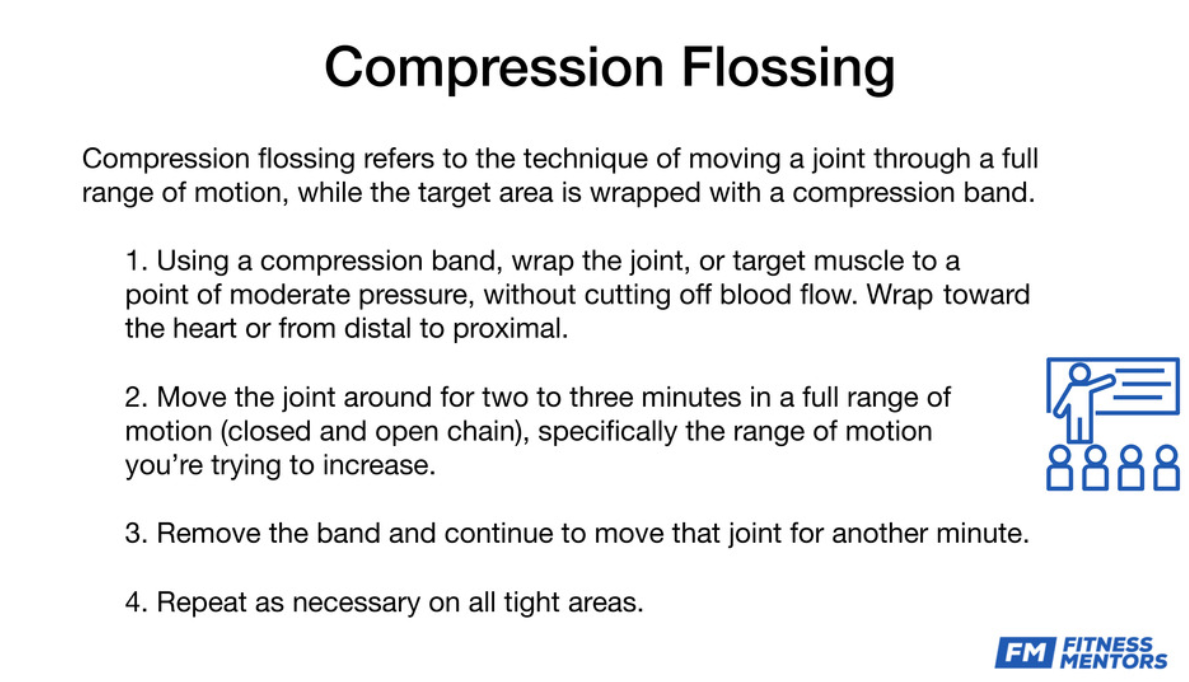 Compression Flossing

Compression flossing refers to the technique of moving a joint through a full range of motion, while the target area is wrapped with a compression band.

1. Using a compression band, wrap the joint, or target muscle to a point of moderate pressure, without cutting off blood flow. Wrap toward the heart or from distal to proximal.

2. Move the joint around for two to three minutes in a full range of motion (closed and open chain), specifically the range of motion you're trying to increase.

3. Remove the band and continue to move that joint for another minute.

4. Repeat as necessary on all tight areas.

FM FITNESS MENTORS